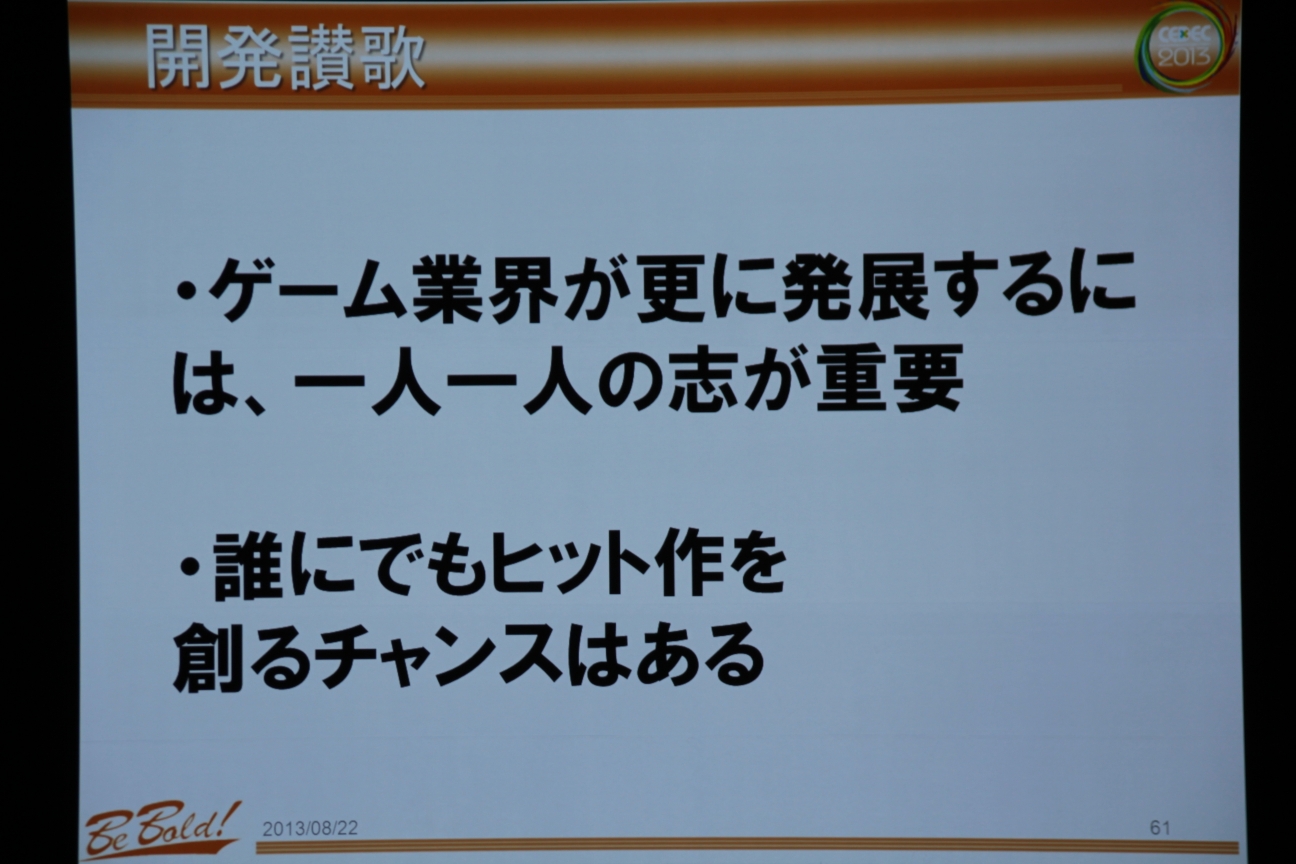 開発讃歌

CEDEC 2013

・ゲーム業界が更に発展するには、一人一人の志が重要

・誰にでもヒット作を創るチャンスはある

Be Bold!

2013/08/22

61